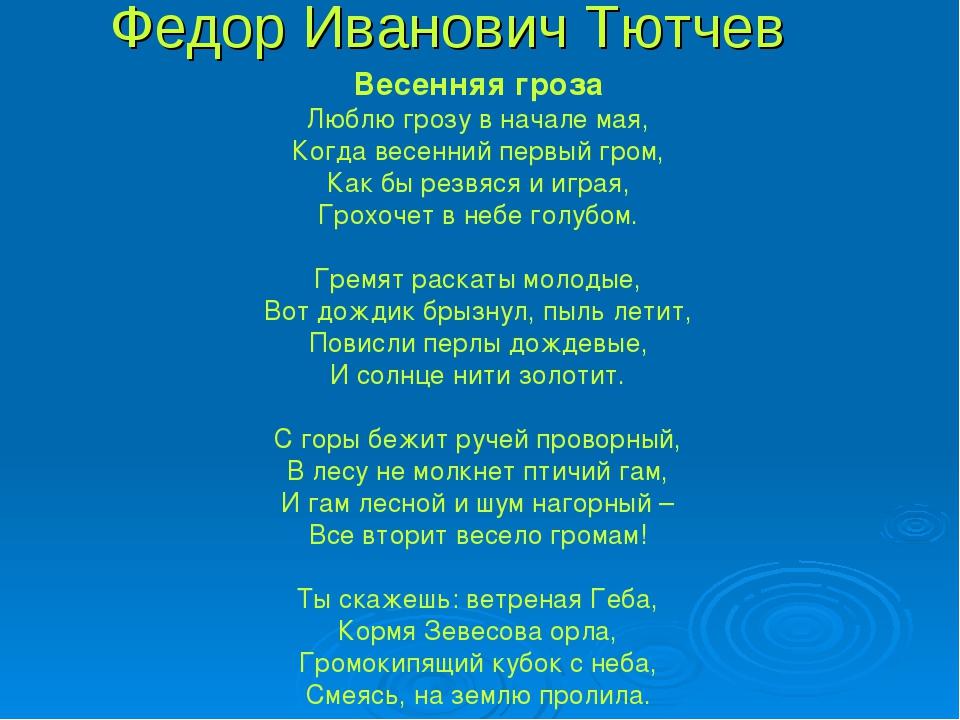 Федор Иванович Тютчев

Весенняя гроза

Люблю грозу в начале мая,
Когда весенний первый гром,
Как бы резвяся и играя,
Грохочет в небе голубом.

Гремят раскаты молодые,
Вот дождик брызнул, пыль летит,
Повисли перлы дождевые,
И солнце нити золотит.

С горы бежит ручей проворный,
В лесу не молкнет птичий гам,
И гам лесной и шум нагорный –
Все вторит весело громам!

Ты скажешь: ветреная Геба,
Кормя Зевесова орла,
Громокипящий кубок с неба,
Смеясь, на землю пролила.